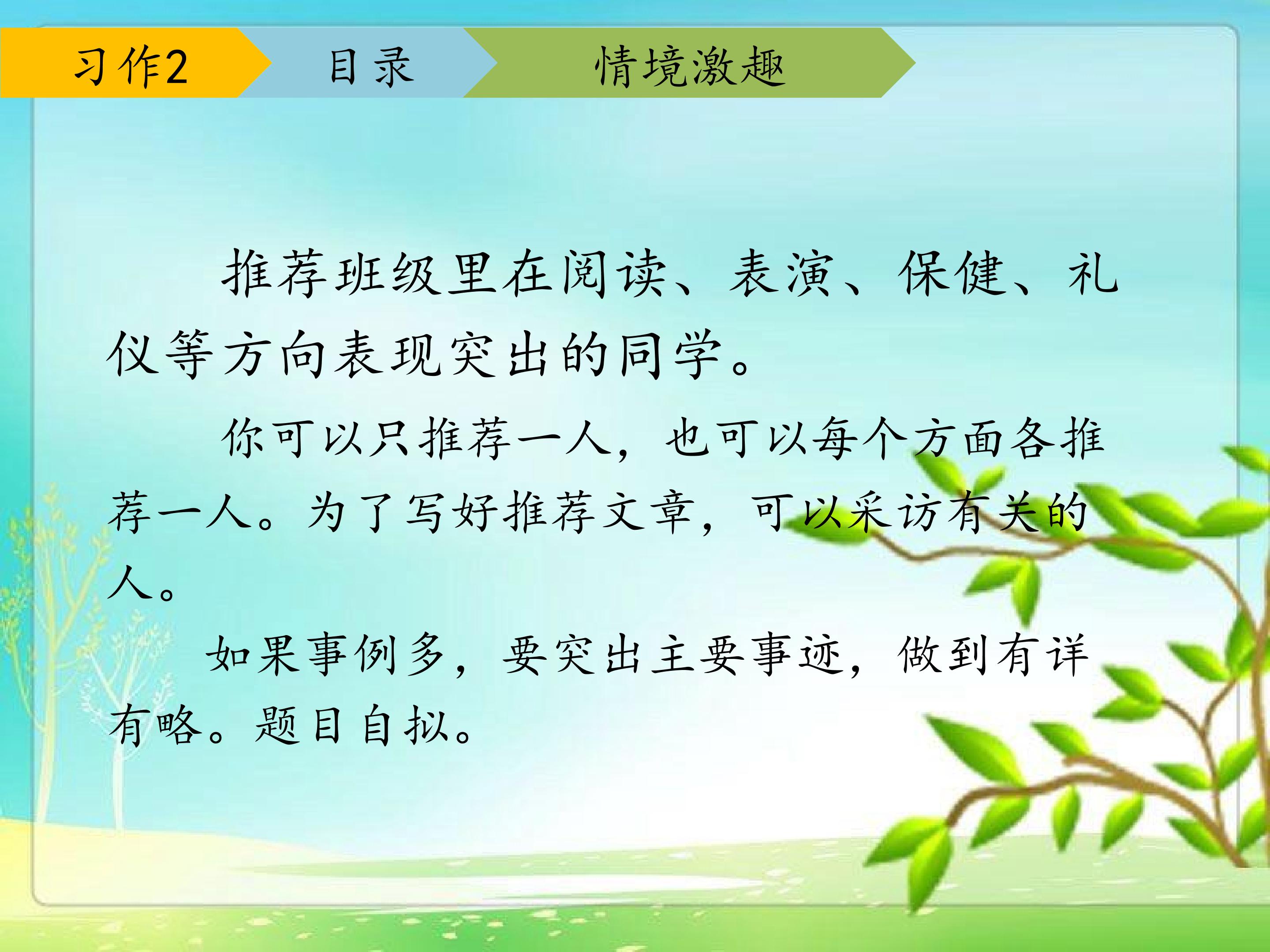 习作2 目录 情境激趣

推荐班级里在阅读、表演、保健、礼仪等方向表现突出的同学。

你可以只推荐一人，也可以每个方面各推荐一人。为了写好推荐文章，可以采访有关的人。

如果事例多，要突出主要事迹，做到有详有略。题目自拟。